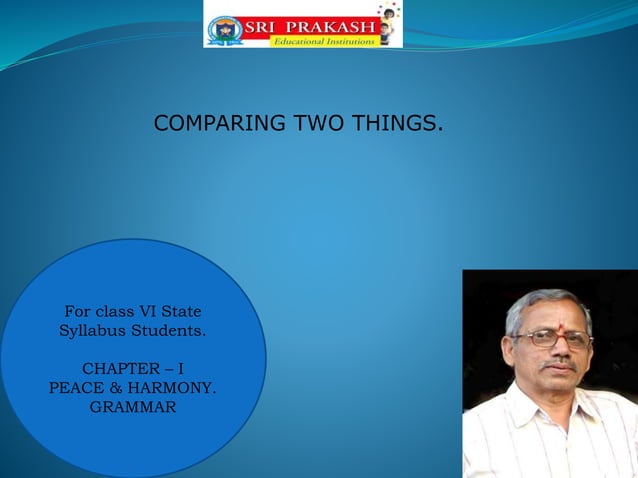 SRI PRAKASH
Educational Institutions

COMPARING TWO THINGS.

For class VI State Syllabus Students.

CHAPTER – I
PEACE & HARMONY.
GRAMMAR